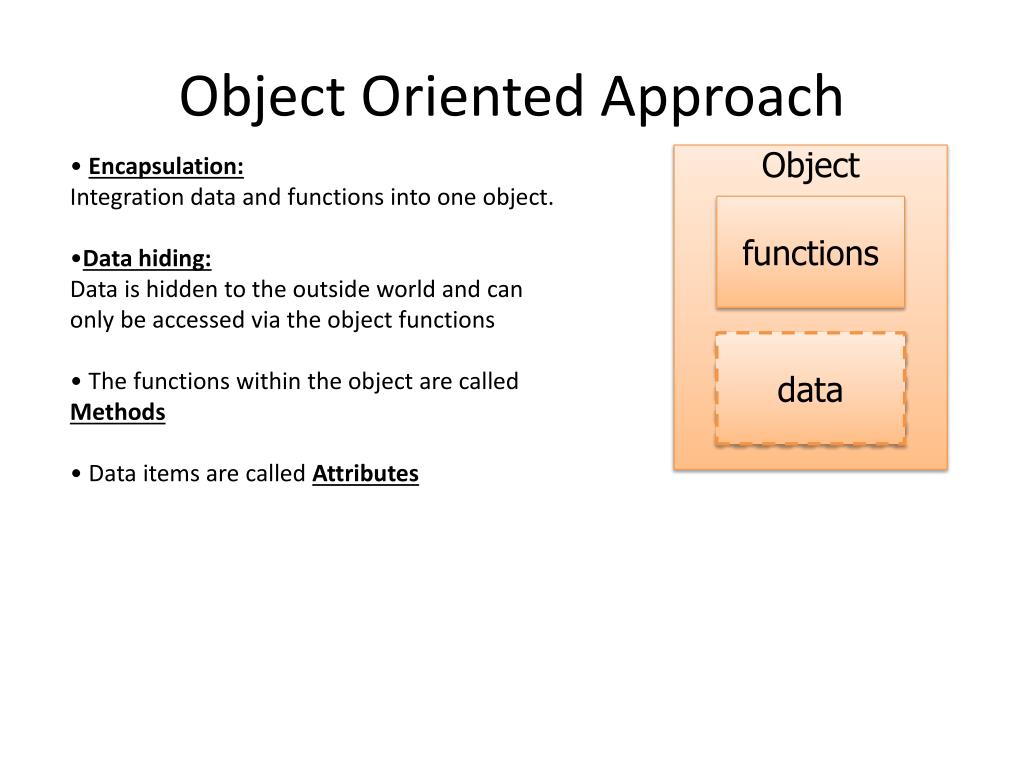 Object Oriented Approach

• Encapsulation:
Integration data and functions into one object.

•Data hiding:
Data is hidden to the outside world and can only be accessed via the object functions

• The functions within the object are called Methods

• Data items are called Attributes

Object

functions

data